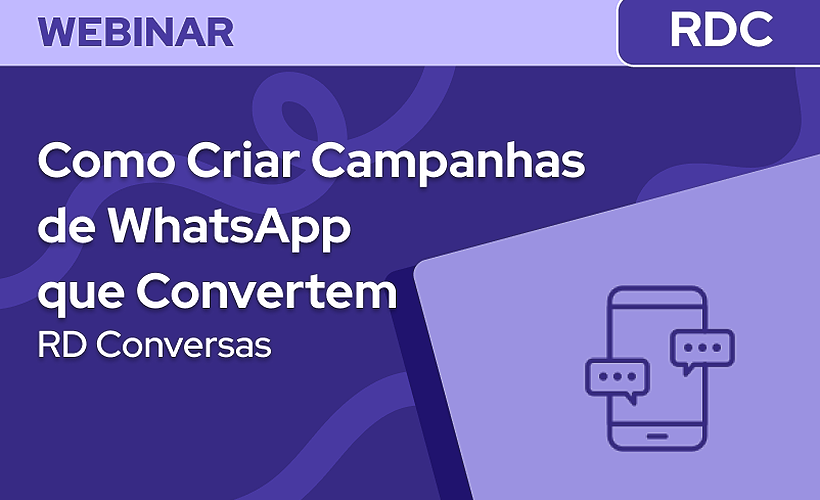 WEBINAR

RDC

Como Criar Campanhas de WhatsApp que Convertem

RD Conversas